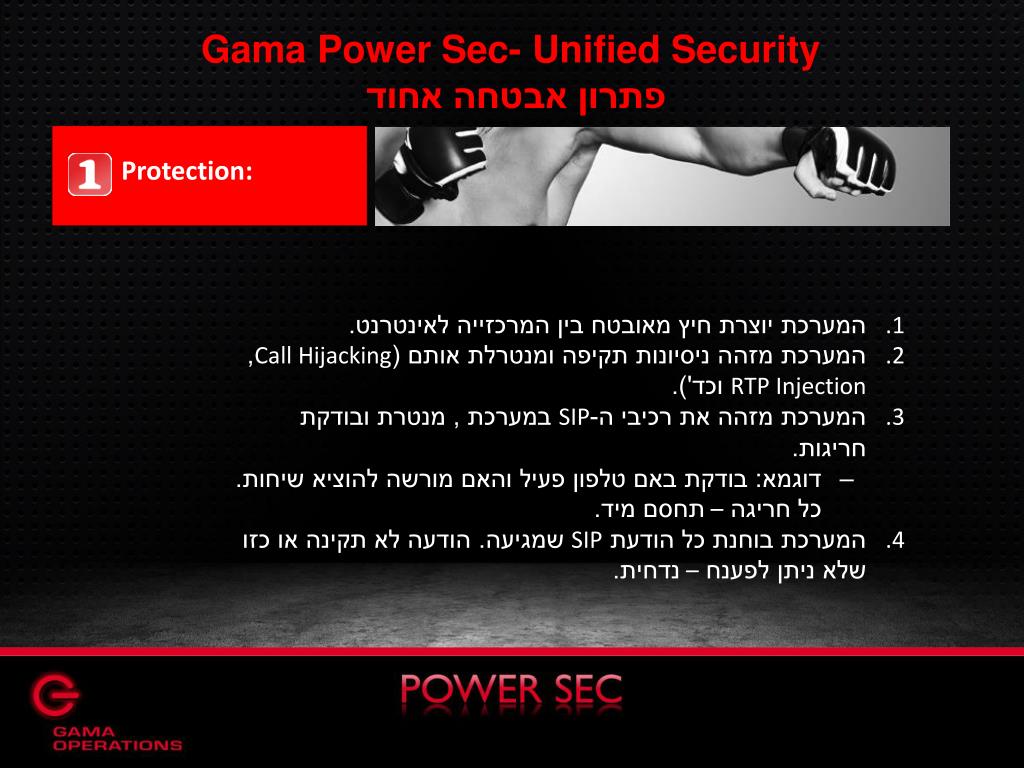 Gama Power Sec- Unified Security
פתרון אבטחה אחוד

1 Protection:

1. המערכת יוצרת חיץ מאובטח בין המרכזייה לאינטרנט.
2. המערכת מזהה ניסיונות תקיפה ומנטרלת אותם (Call Hijacking, RTP Injection וכד').
3. המערכת מזהה את רכיבי ה-SIP במערכת , מנטרת ובודקת חריגות.
– דוגמא: בודקת באם טלפון פעיל והאם מורשה להוציא שיחות. כל חריגה – תחסם מיד.
4. המערכת בוחנת כל הודעת SIP שמגיעה. הודעה לא תקינה או כזו שלא ניתן לפענח – נדחית.

POWER SEC

GAMA OPERATIONS